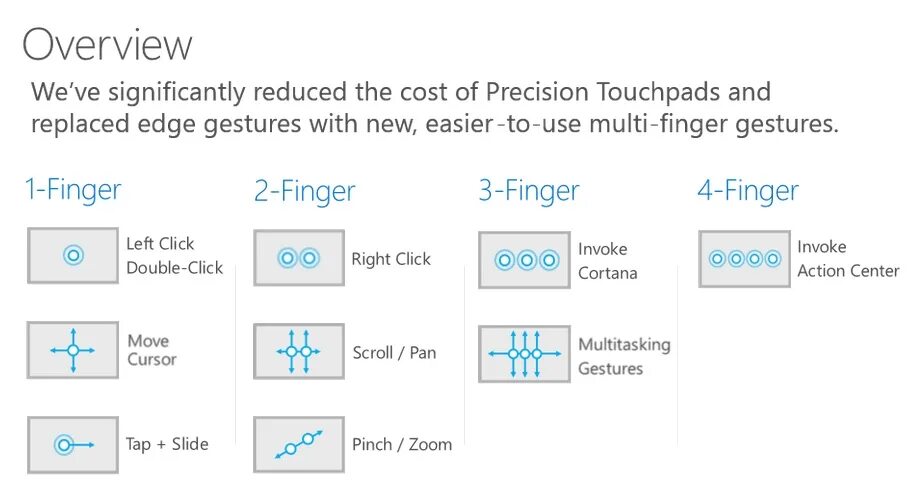 Overview

We've significantly reduced the cost of Precision Touchpads and replaced edge gestures with new, easier-to-use multi-finger gestures.

1-Finger

Left Click
Double-Click

Move Cursor

Tap + Slide

2-Finger

Right Click

Scroll / Pan

Pinch / Zoom

3-Finger

Invoke Cortana

Multitasking Gestures

4-Finger

Invoke Action Center